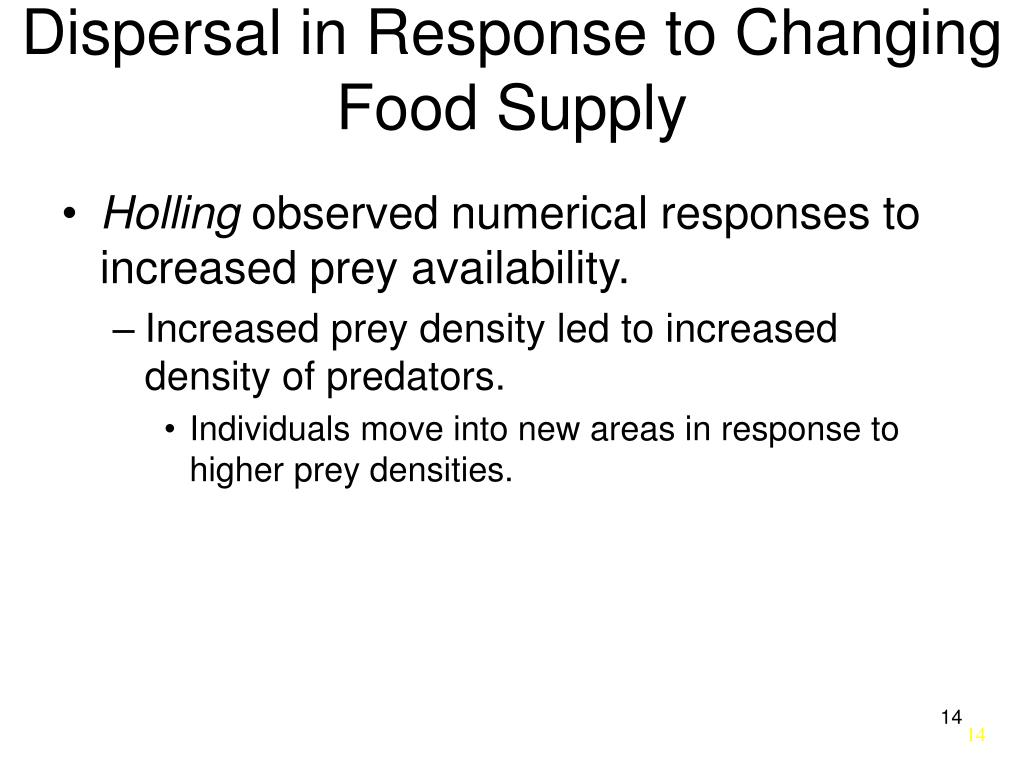 Dispersal in Response to Changing Food Supply

• Holling observed numerical responses to increased prey availability.

– Increased prey density led to increased density of predators.

• Individuals move into new areas in response to higher prey densities.

14
14